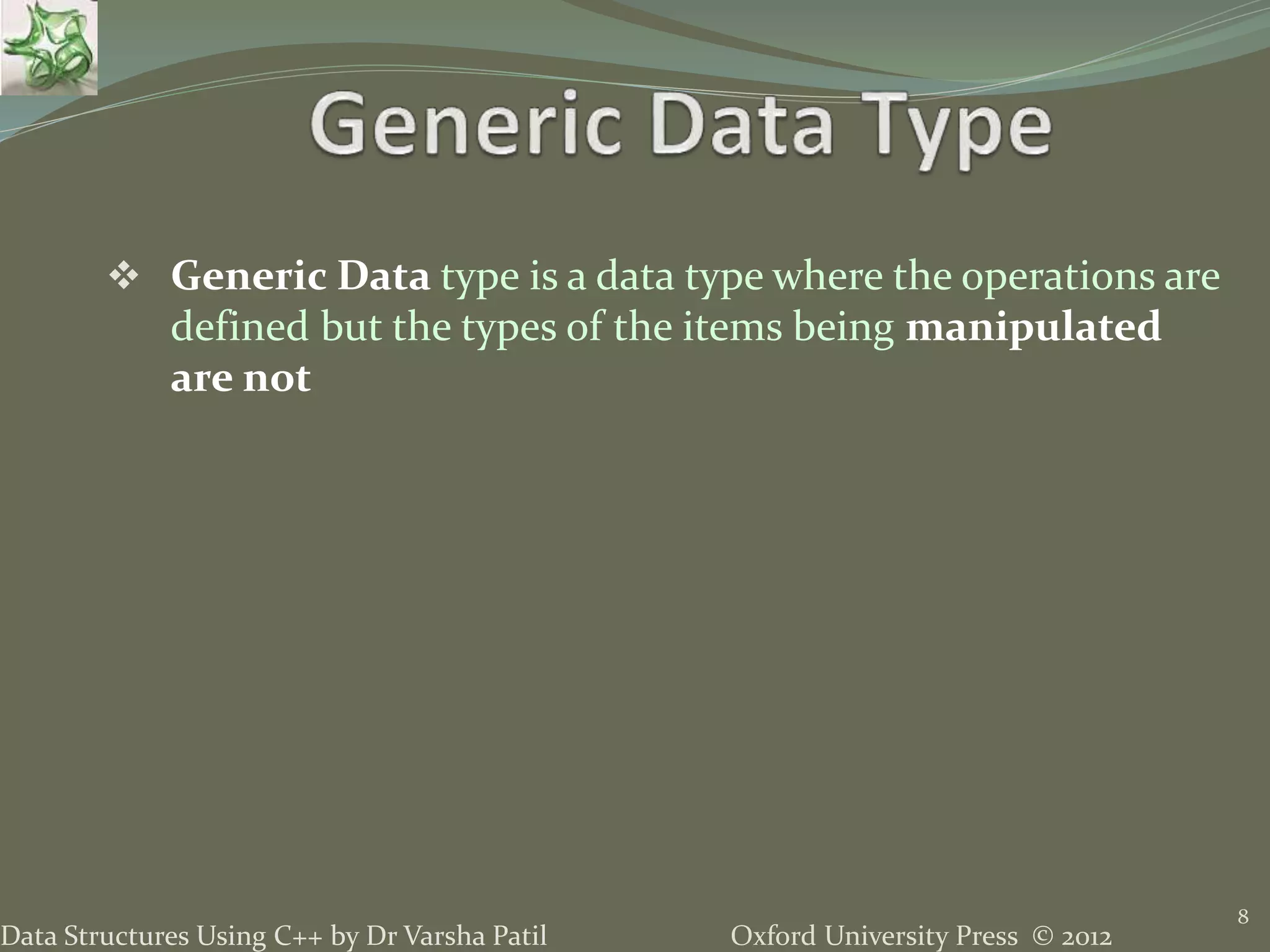 Generic Data Type

❖ Generic Data type is a data type where the operations are defined but the types of the items being manipulated are not

Data Structures Using C++ by Dr Varsha Patil

Oxford University Press © 2012

8